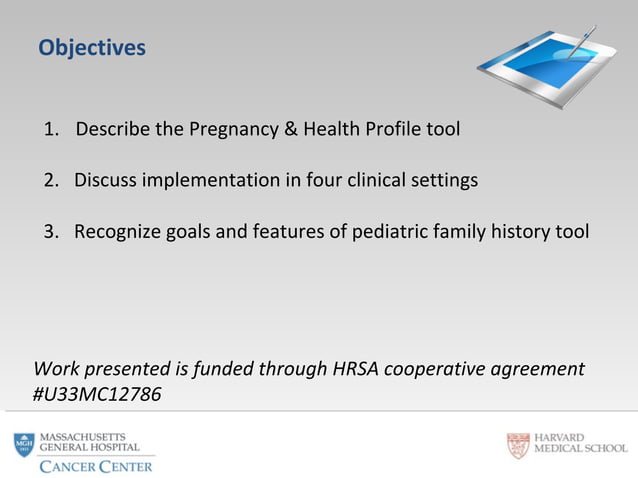 Objectives

1. Describe the Pregnancy & Health Profile tool

2. Discuss implementation in four clinical settings

3. Recognize goals and features of pediatric family history tool

Work presented is funded through HRSA cooperative agreement #U33MC12786

MGH 1811 MASSACHUSETTS GENERAL HOSPITAL CANCER CENTER

HARVARD MEDICAL SCHOOL